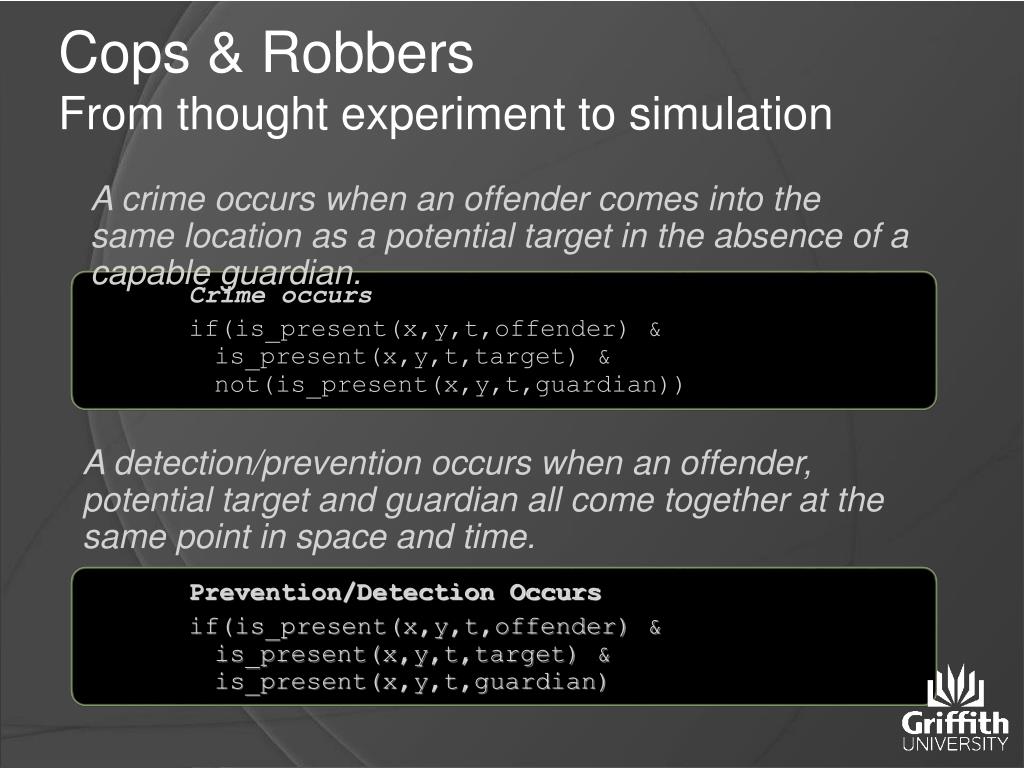 Cops & Robbers
From thought experiment to simulation

A crime occurs when an offender comes into the same location as a potential target in the absence of a capable guardian.

Crime occurs
if(is_present(x,y,t,offender) &
is_present(x,y,t,target) &
not(is_present(x,y,t,guardian))

A detection/prevention occurs when an offender, potential target and guardian all come together at the same point in space and time.

Prevention/Detection Occurs
if(is_present(x,y,t,offender) &
is_present(x,y,t,target) &
is_present(x,y,t,guardian)

Griffith
UNIVERSITY